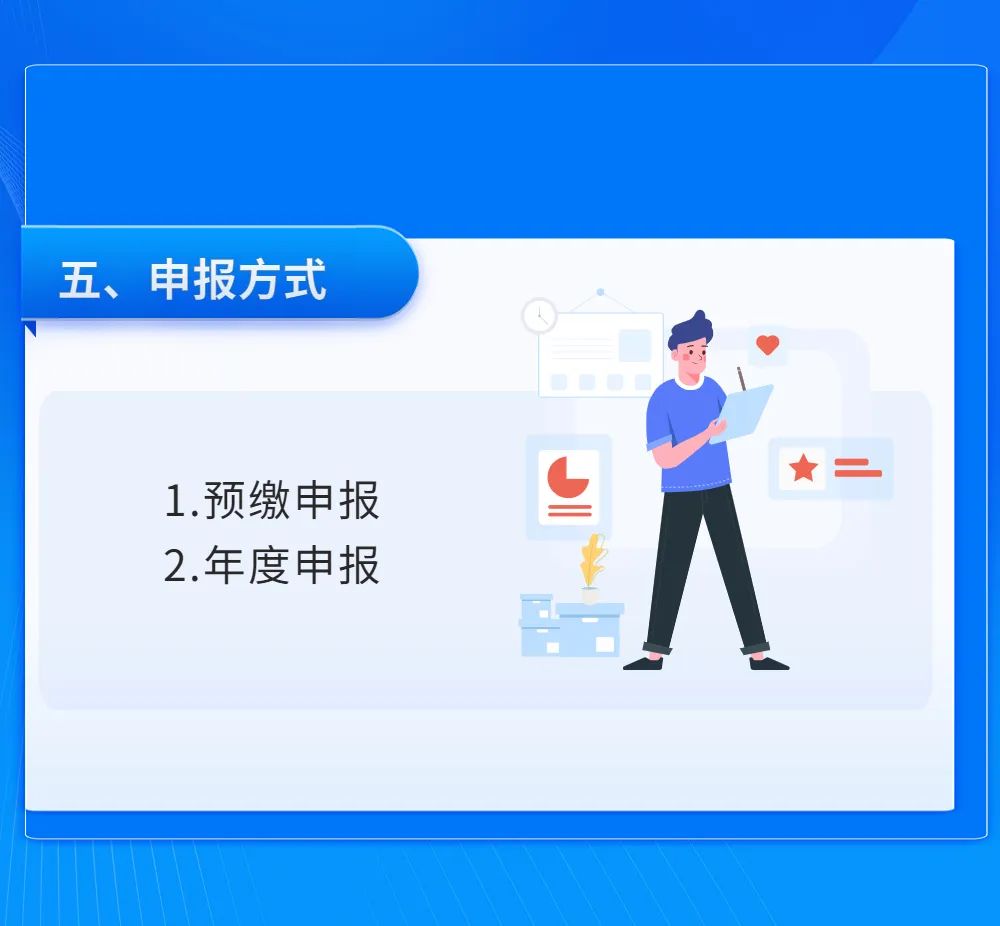 五、申报方式

1.预缴申报
2.年度申报